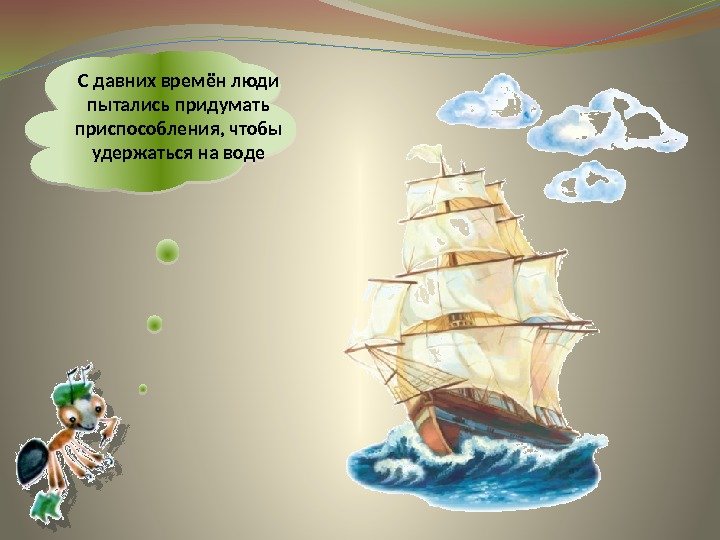 С давних времён люди пытались придумать приспособления, чтобы удержаться на воде